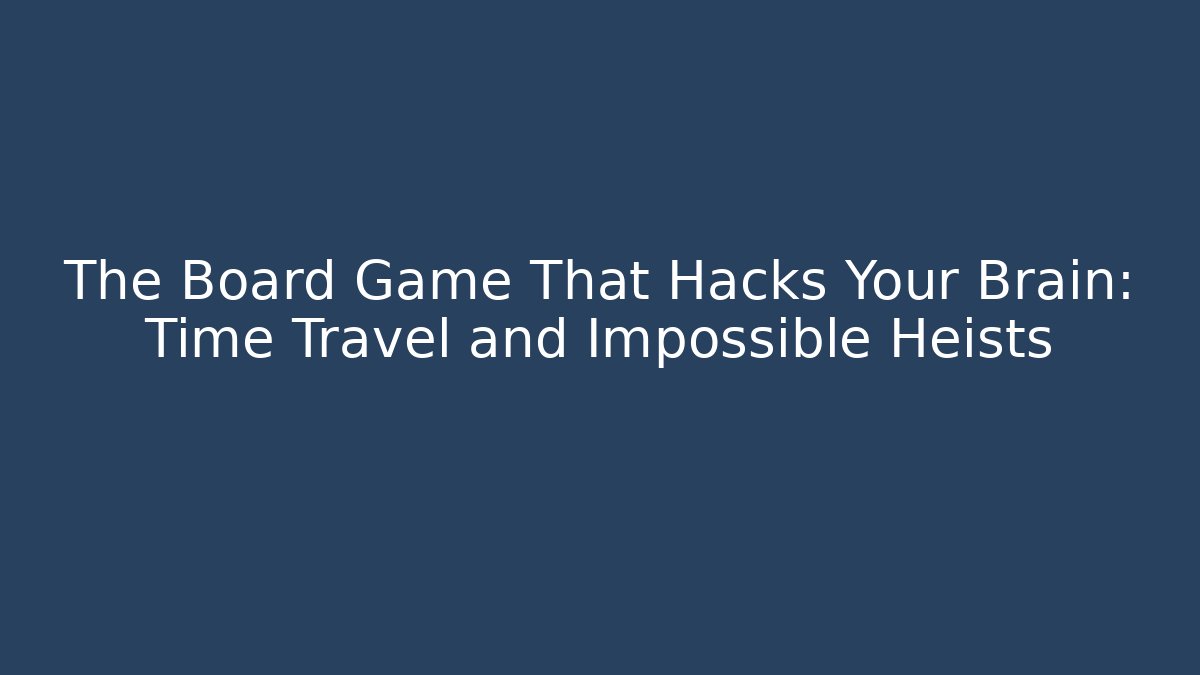 The Board Game That Hacks Your Brain: Time Travel and Impossible Heists